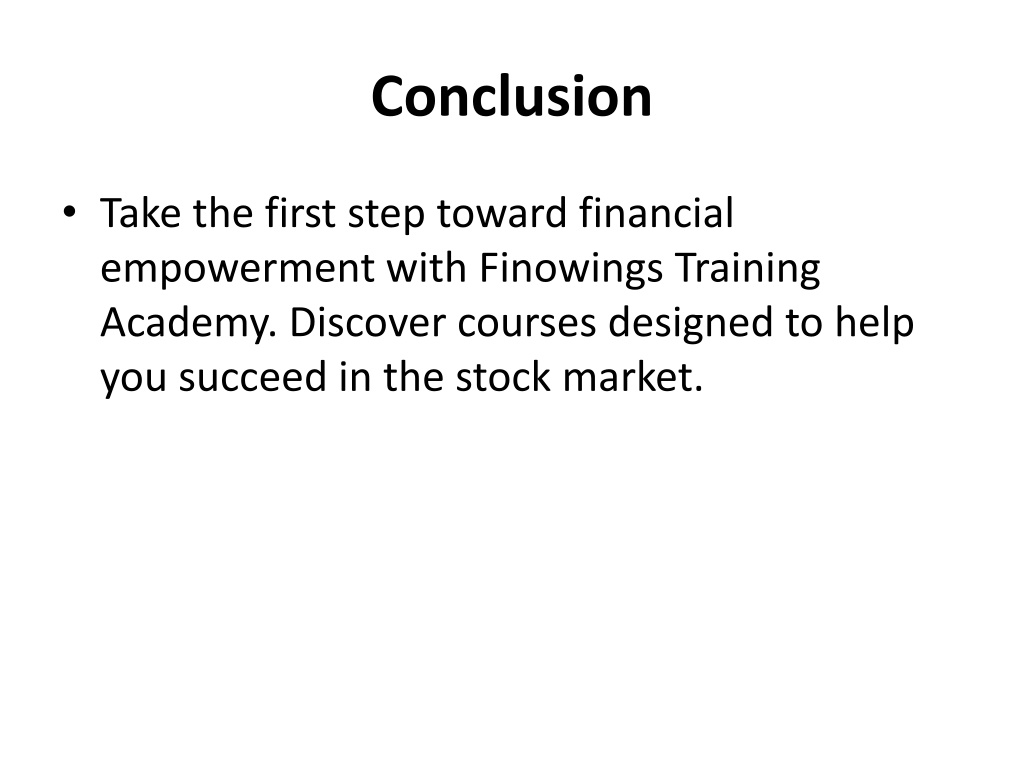 Conclusion

• Take the first step toward financial empowerment with Finowings Training Academy. Discover courses designed to help you succeed in the stock market.